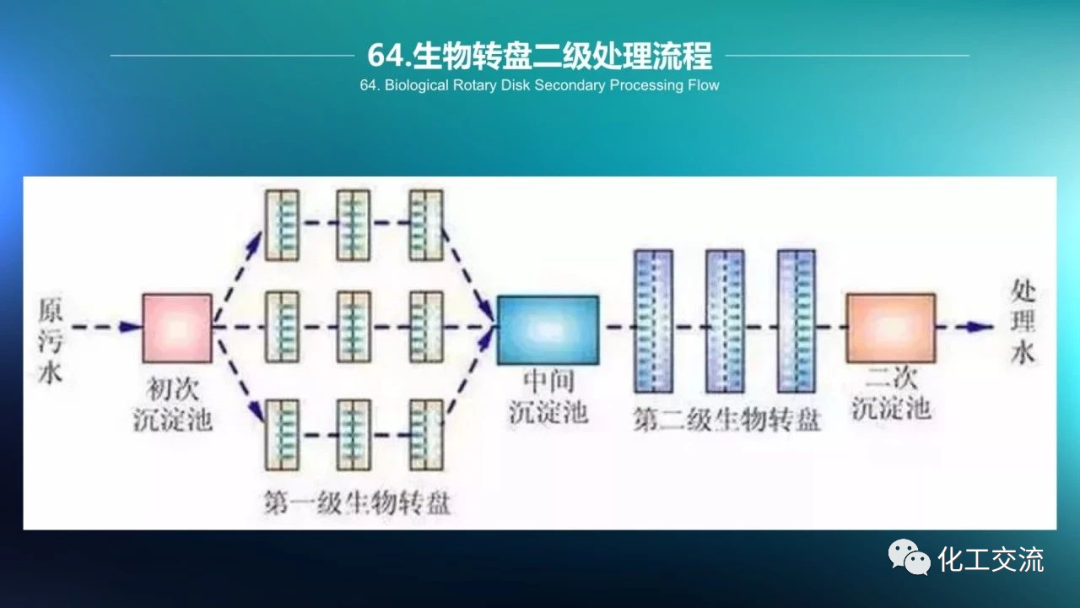 64.生物转盘二级处理流程

64. Biological Rotary Disk Secondary Processing Flow

原污水

初次沉淀池

第一级生物转盘

中间沉淀池

第二级生物转盘

二次沉淀池

处理水

化工交流